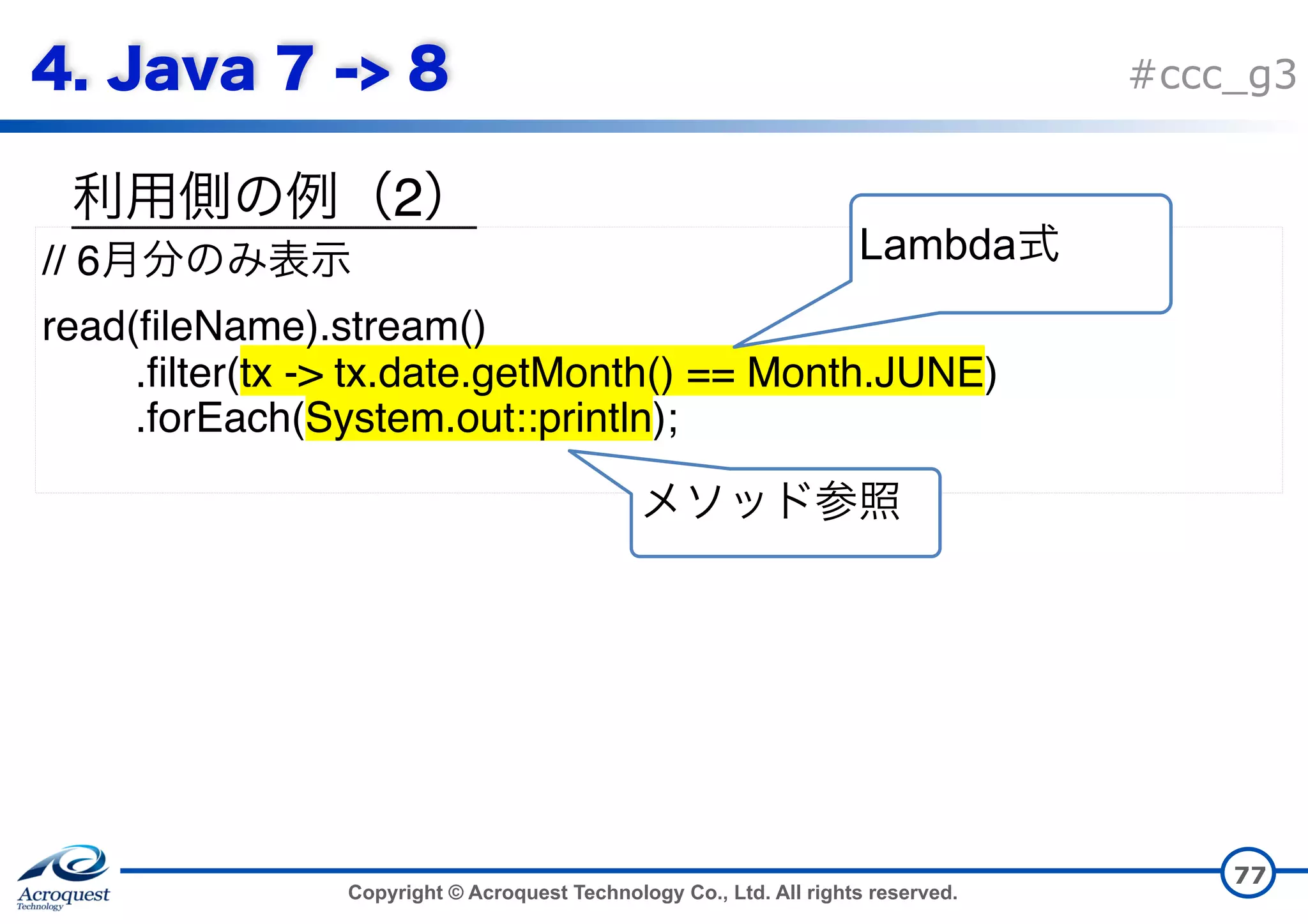 4. Java 7 -> 8

#ccc_g3

利用側の例（2）

Lambda式

// 6月分のみ表示

read(fileName).stream()
.filter(tx -> tx.date.getMonth() == Month.JUNE)
.forEach(System.out::println);

メソッド参照

Acroquest Technology

Copyright © Acroquest Technology Co., Ltd. All rights reserved.

77